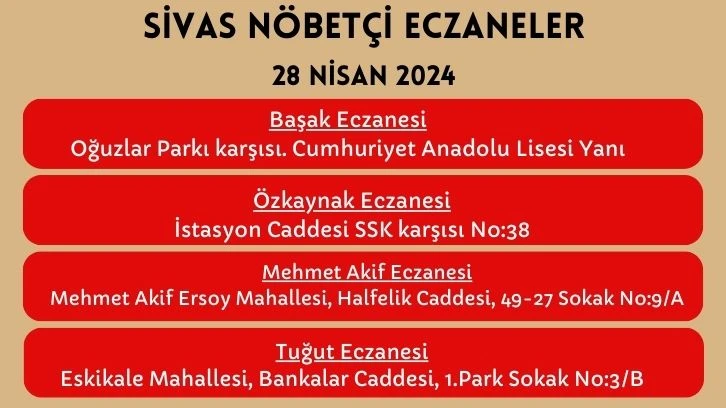 SİVAS NÖBETÇİ ECZANELER

28 NİSAN 2024

Başak Eczanesi
Oğuzlar Parkı karşısı. Cumhuriyet Anadolu Lisesi Yanı

Özkaynak Eczanesi
İstasyon Caddesi SSK karşısı No:38

Mehmet Akif Eczanesi
Mehmet Akif Ersoy Mahallesi, Halfelik Caddesi, 49-27 Sokak No:9/A

Tuğut Eczanesi
Eskikale Mahallesi, Bankalar Caddesi, 1.Park Sokak No:3/B